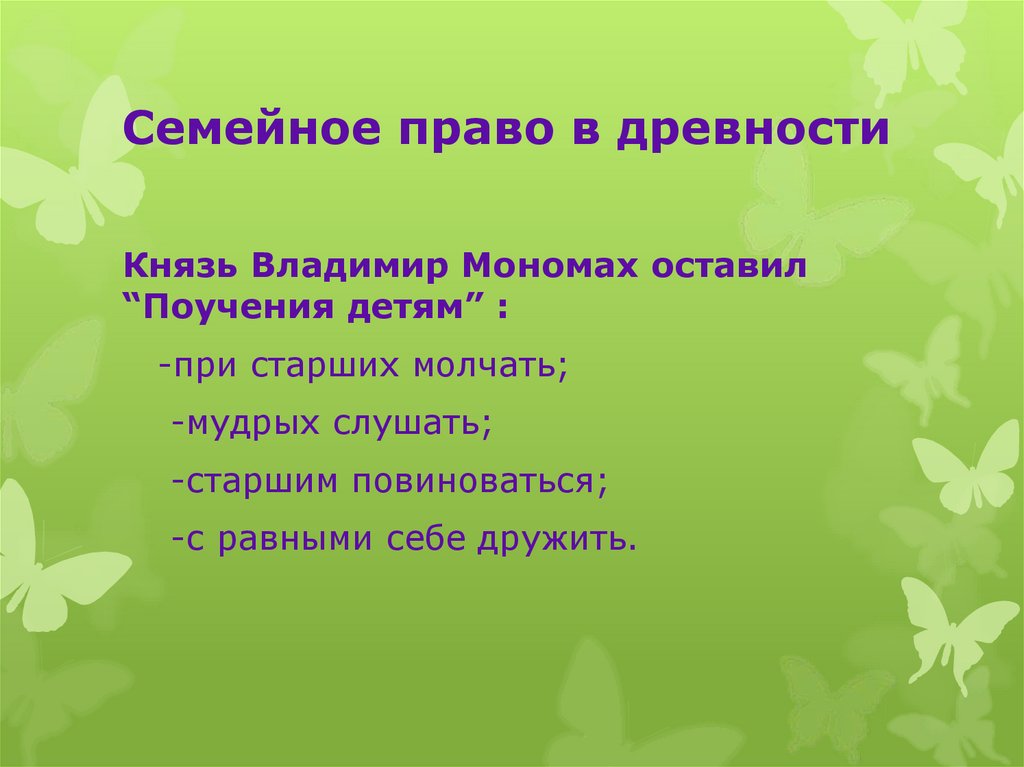 Семейное право в древности

Князь Владимир Мономах оставил “Поучения детям” :

-при старших молчать;

-мудрых слушать;

-старшим повиноваться;

-с равными себе дружить.